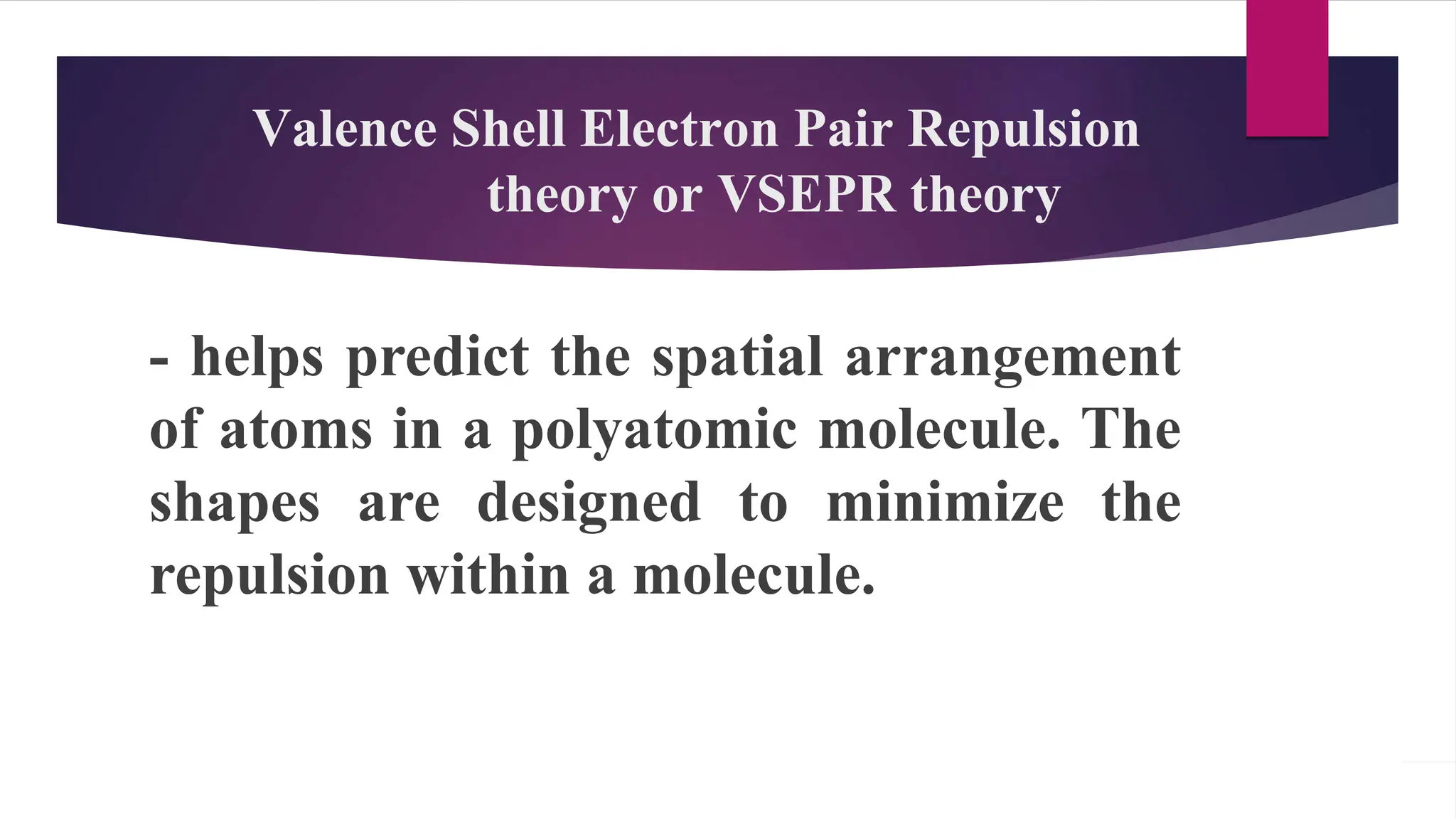 Valence Shell Electron Pair Repulsion theory or VSEPR theory

- helps predict the spatial arrangement of atoms in a polyatomic molecule. The shapes are designed to minimize the repulsion within a molecule.